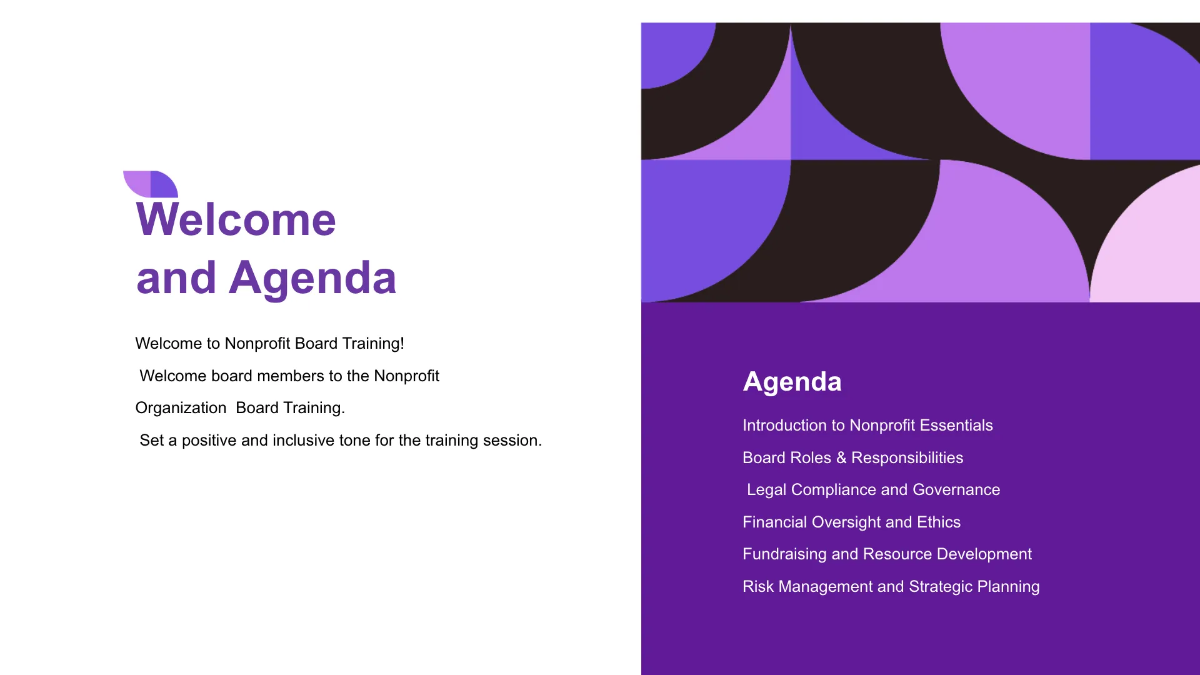 Welcome and Agenda

Welcome to Nonprofit Board Training!

Welcome board members to the Nonprofit Organization Board Training.

Set a positive and inclusive tone for the training session.

Agenda

Introduction to Nonprofit Essentials

Board Roles & Responsibilities

Legal Compliance and Governance

Financial Oversight and Ethics

Fundraising and Resource Development

Risk Management and Strategic Planning